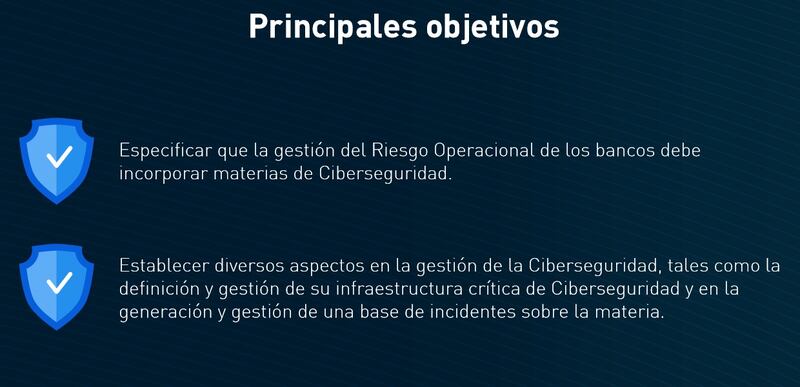 Principales objetivos

Especificar que la gestión del Riesgo Operacional de los bancos debe incorporar materias de Ciberseguridad.

Establecer diversos aspectos en la gestión de la Ciberseguridad, tales como la definición y gestión de su infraestructura crítica de Ciberseguridad y en la generación y gestión de una base de incidentes sobre la materia.